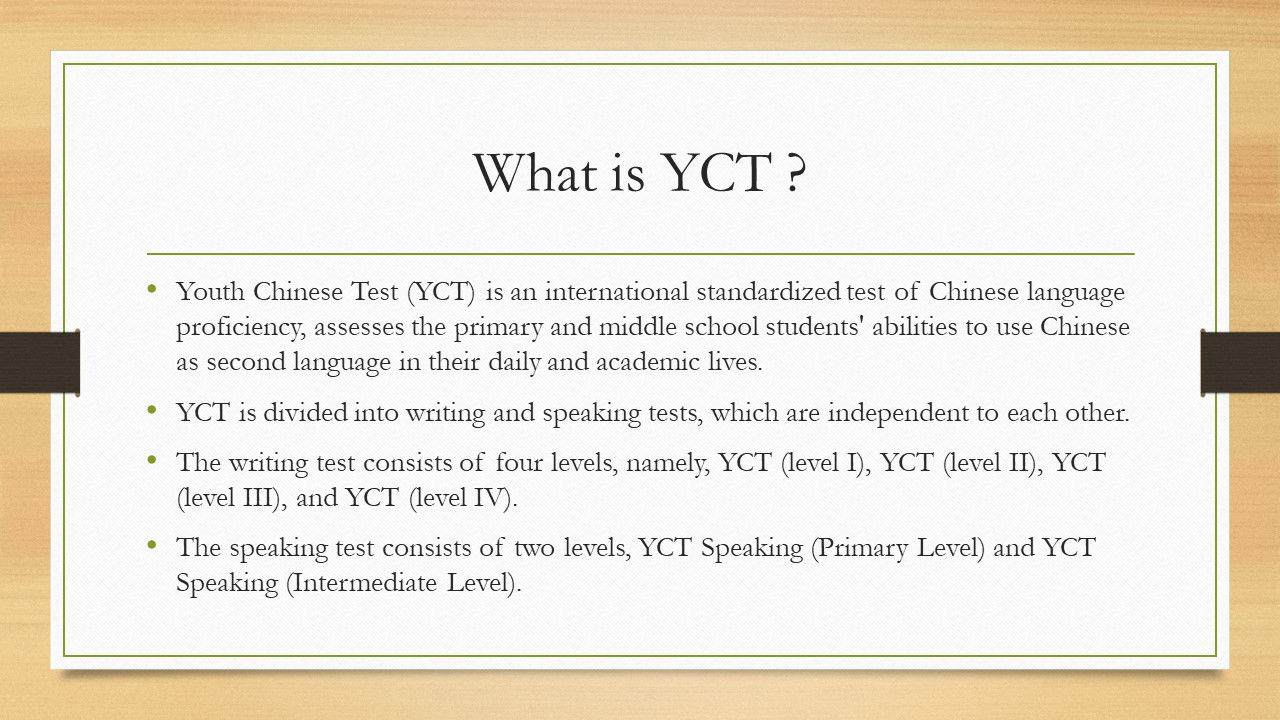 What is YCT ?

• Youth Chinese Test (YCT) is an international standardized test of Chinese language proficiency, assesses the primary and middle school students' abilities to use Chinese as second language in their daily and academic lives.

• YCT is divided into writing and speaking tests, which are independent to each other.

• The writing test consists of four levels, namely, YCT (level I), YCT (level II), YCT (level III), and YCT (level IV).

• The speaking test consists of two levels, YCT Speaking (Primary Level) and YCT Speaking (Intermediate Level).